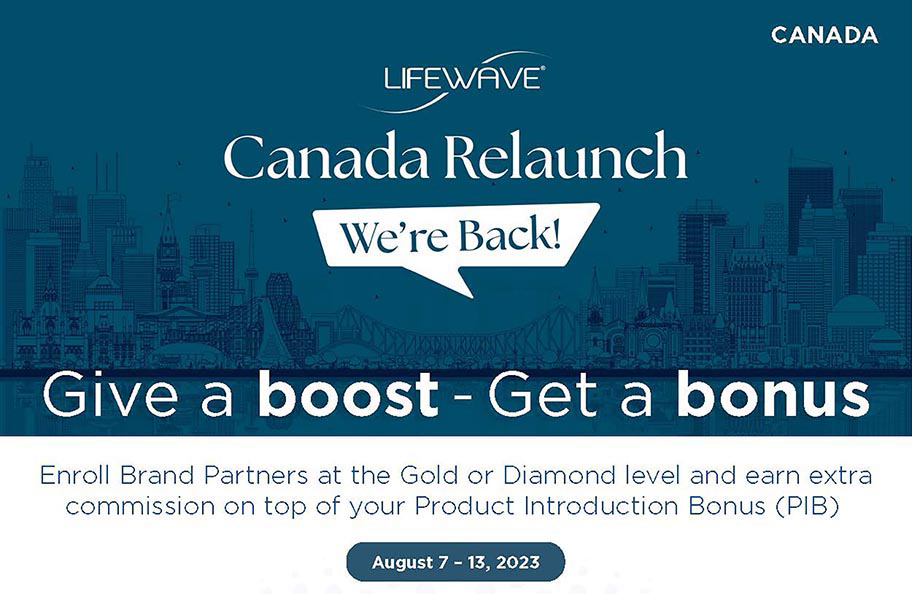 CANADA

LIFEWAVE®

Canada Relaunch

We're Back!

Give a boost - Get a bonus

Enroll Brand Partners at the Gold or Diamond level and earn extra commission on top of your Product Introduction Bonus (PIB)

August 7 - 13, 2023